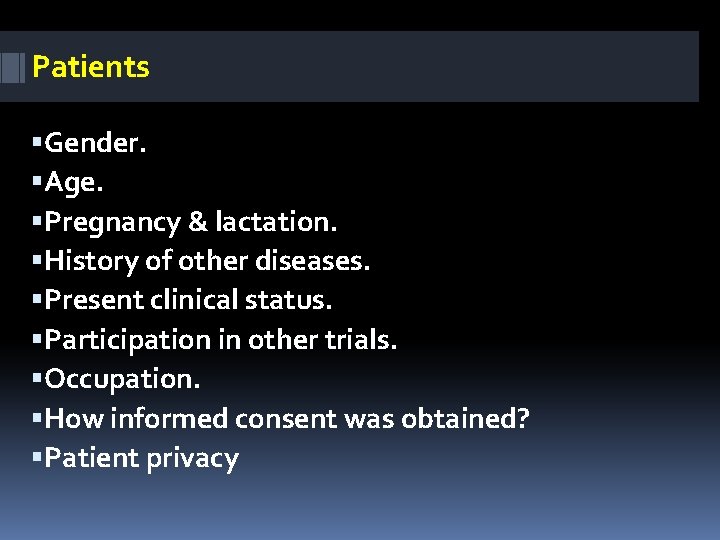 Patients

▪Gender.
▪Age.
▪Pregnancy & lactation.
▪History of other diseases.
▪Present clinical status.
▪Participation in other trials.
▪Occupation.
▪How informed consent was obtained?
▪Patient privacy